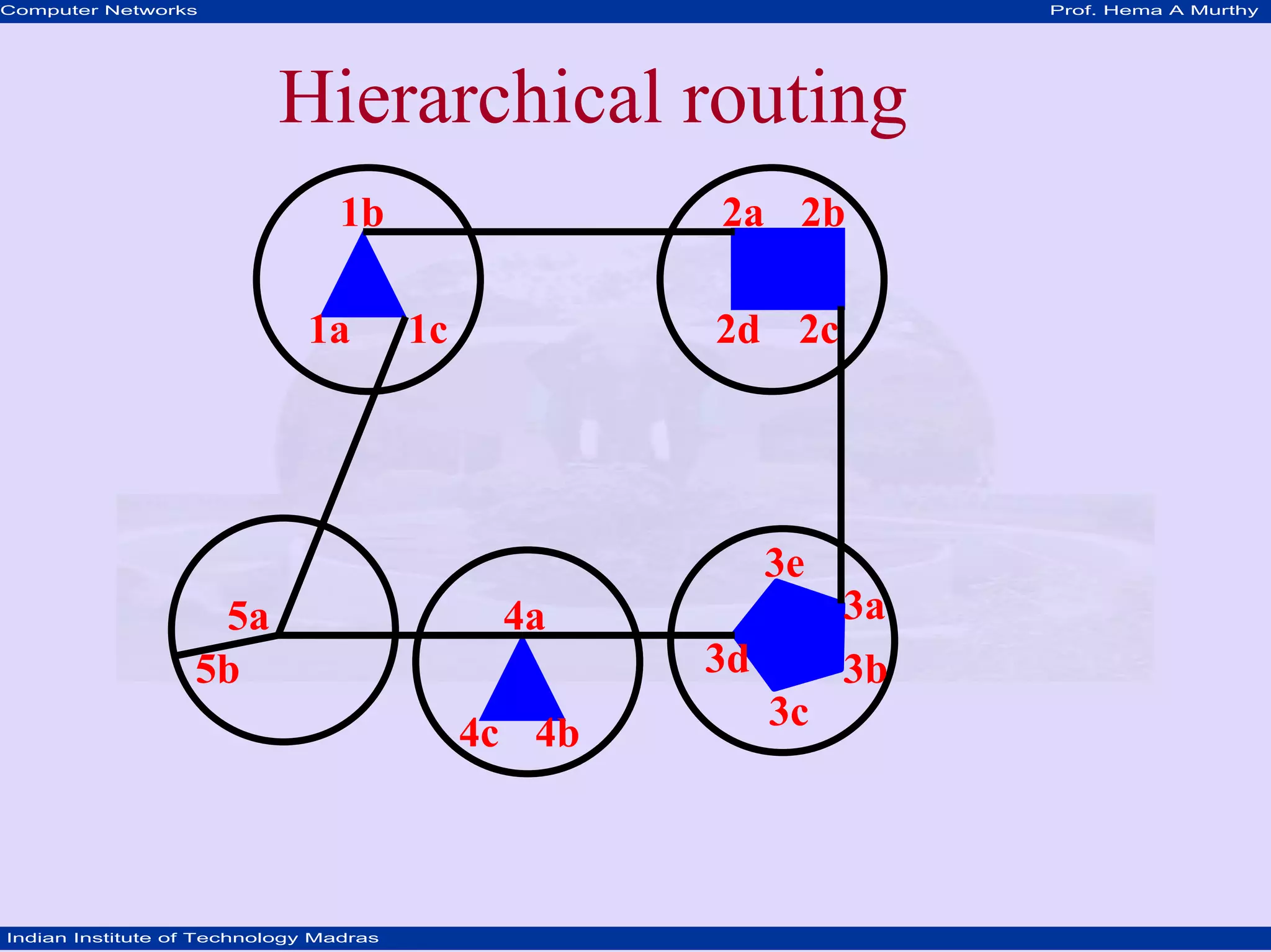 Computer Networks
Prof. Hema A Murthy

Hierarchical routing

1b
1a
1c
2a
2b
2d
2c
3e
3a
3d
3b
3c
4a
4c
4b
5a
5b

Indian Institute of Technology Madras